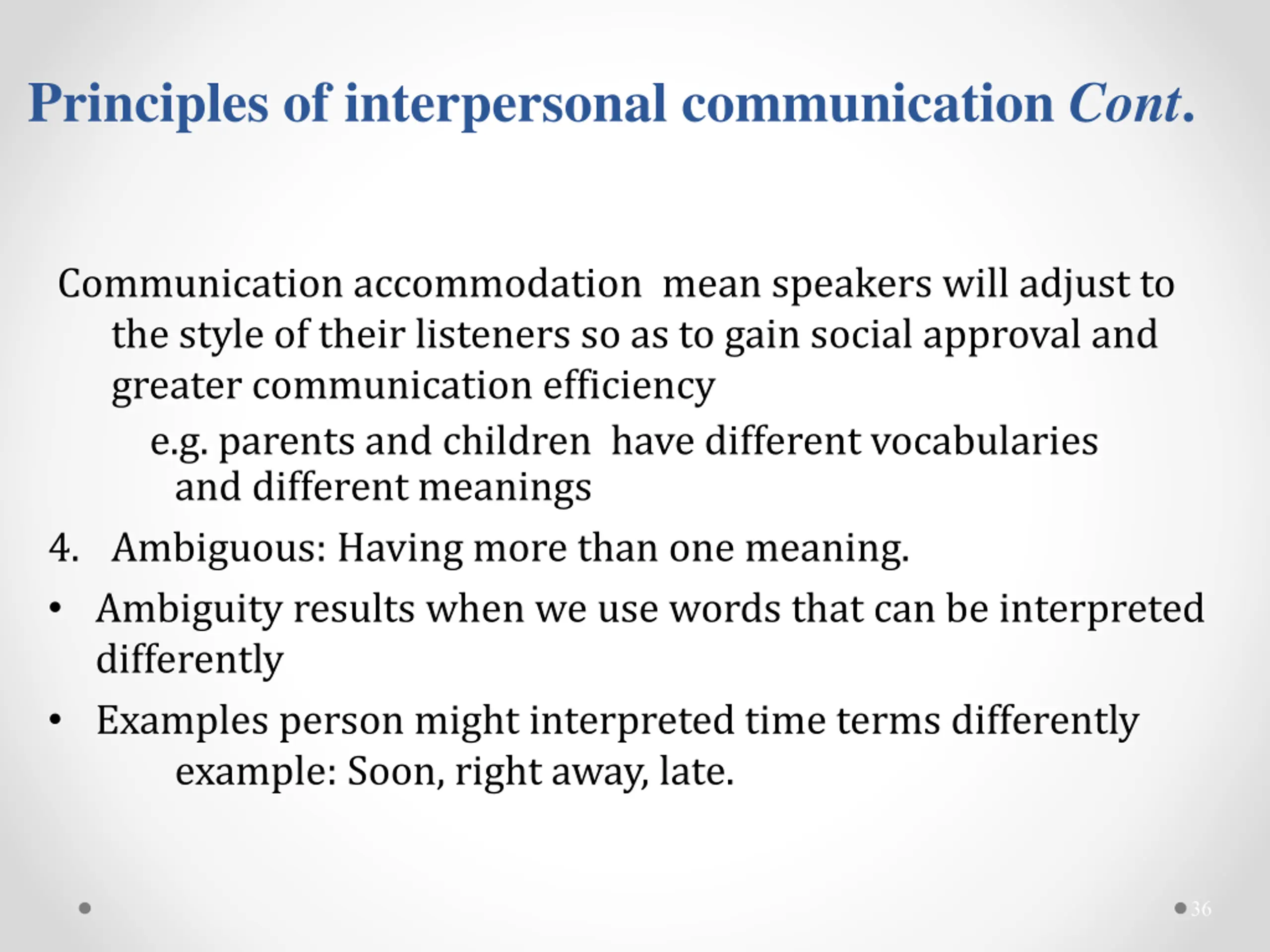 Principles of interpersonal communication Cont.

Communication accommodation mean speakers will adjust to the style of their listeners so as to gain social approval and greater communication efficiency

e.g. parents and children have different vocabularies and different meanings

4. Ambiguous: Having more than one meaning.

• Ambiguity results when we use words that can be interpreted differently

• Examples person might interpreted time terms differently
example: Soon, right away, late.

36